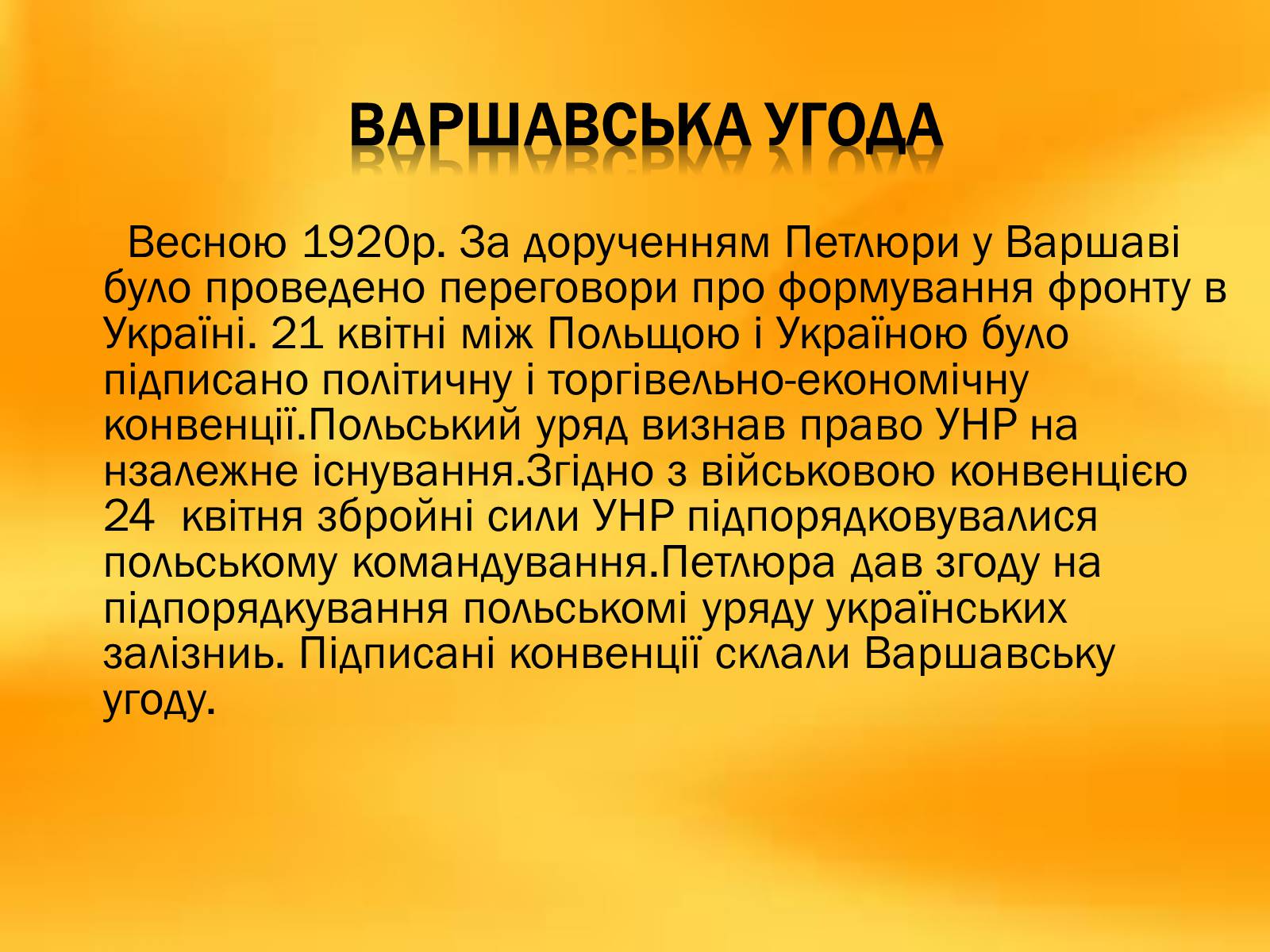 ВАРШАВСЬКА УГОДА

Весною 1920р. За дорученням Петлюри у Варшаві було проведено переговори про формування фронту в Україні. 21 квітні між Польщою і Україною було підписано політичну і торгівельно-економічну конвенції.Польський уряд визнав право УНР на нзалежне існування.Згідно з військовою конвенцією 24 квітня збройні сили УНР підпорядковувалися польському командування.Петлюра дав згоду на підпорядкування польськомі уряду українських залізниь. Підписані конвенції склали Варшавську угоду.